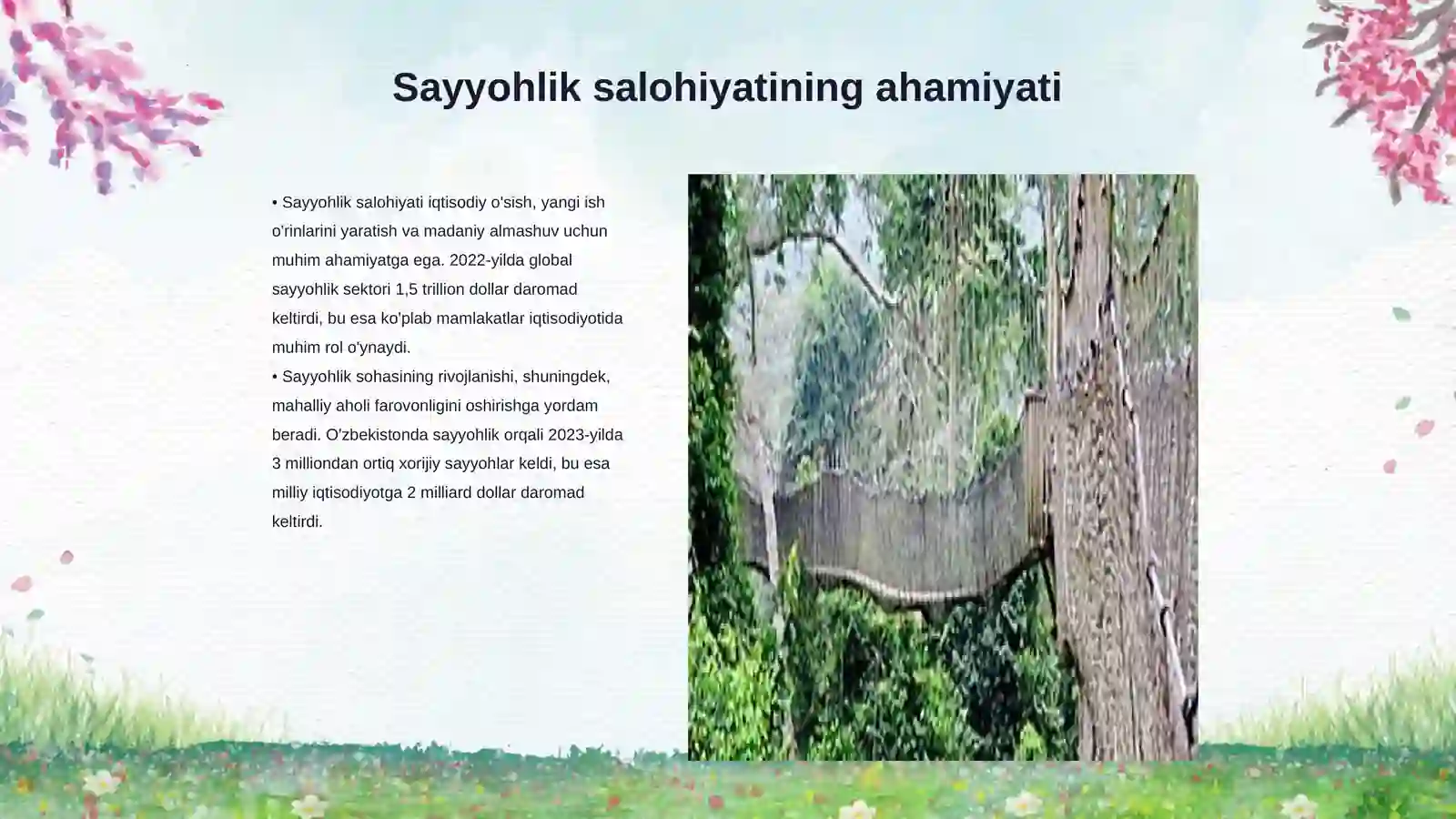 Sayyohlik salohiyatining ahamiyati

• Sayyohlik salohiyati iqtisodiy o'sish, yangi ish o'rinlarini yaratish va madaniy almashuv uchun muhim ahamiyatga ega. 2022-yilda global sayyohlik sektori 1,5 trillion dollar daromad keltirdi, bu esa ko'plab mamlakatlar iqtisodiyotida muhim rol o'ynaydi.
• Sayyohlik sohasining rivojlanishi, shuningdek, mahalliy aholi farovonligini oshirishga yordam beradi. O'zbekistonda sayyohlik orqali 2023-yilda 3 milliondan ortiq xorijiy sayyohlar keldi, bu esa milliy iqtisodiyotga 2 milliard dollar daromad keltirdi.